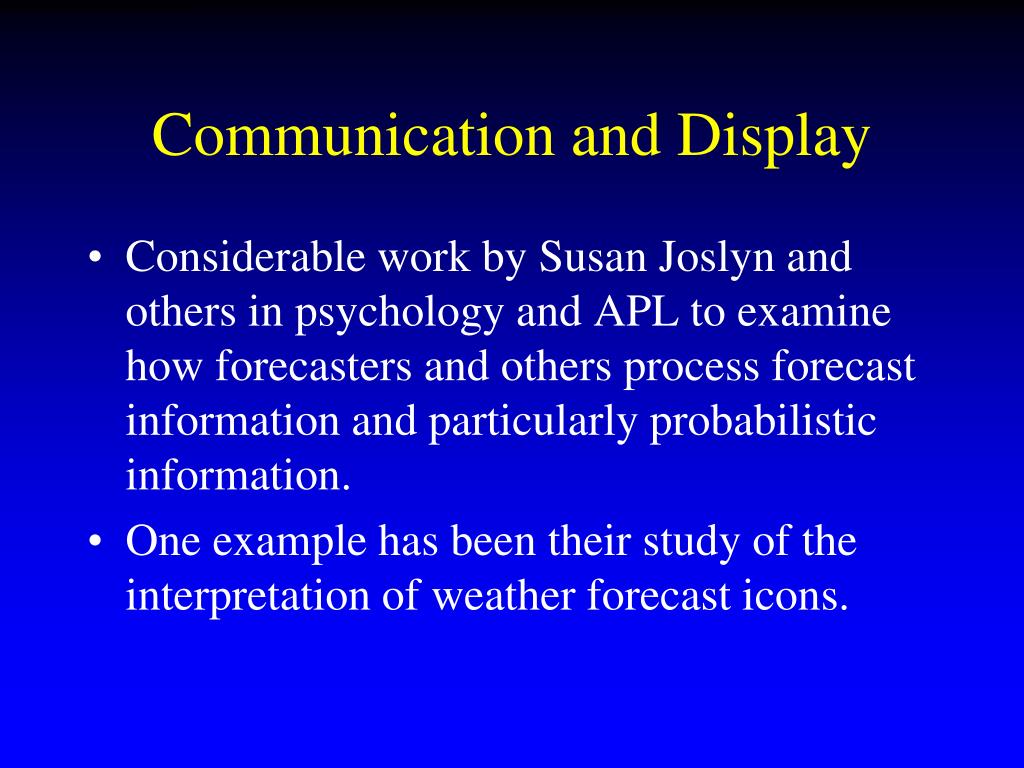 Communication and Display

• Considerable work by Susan Joslyn and others in psychology and APL to examine how forecasters and others process forecast information and particularly probabilistic information.

• One example has been their study of the interpretation of weather forecast icons.